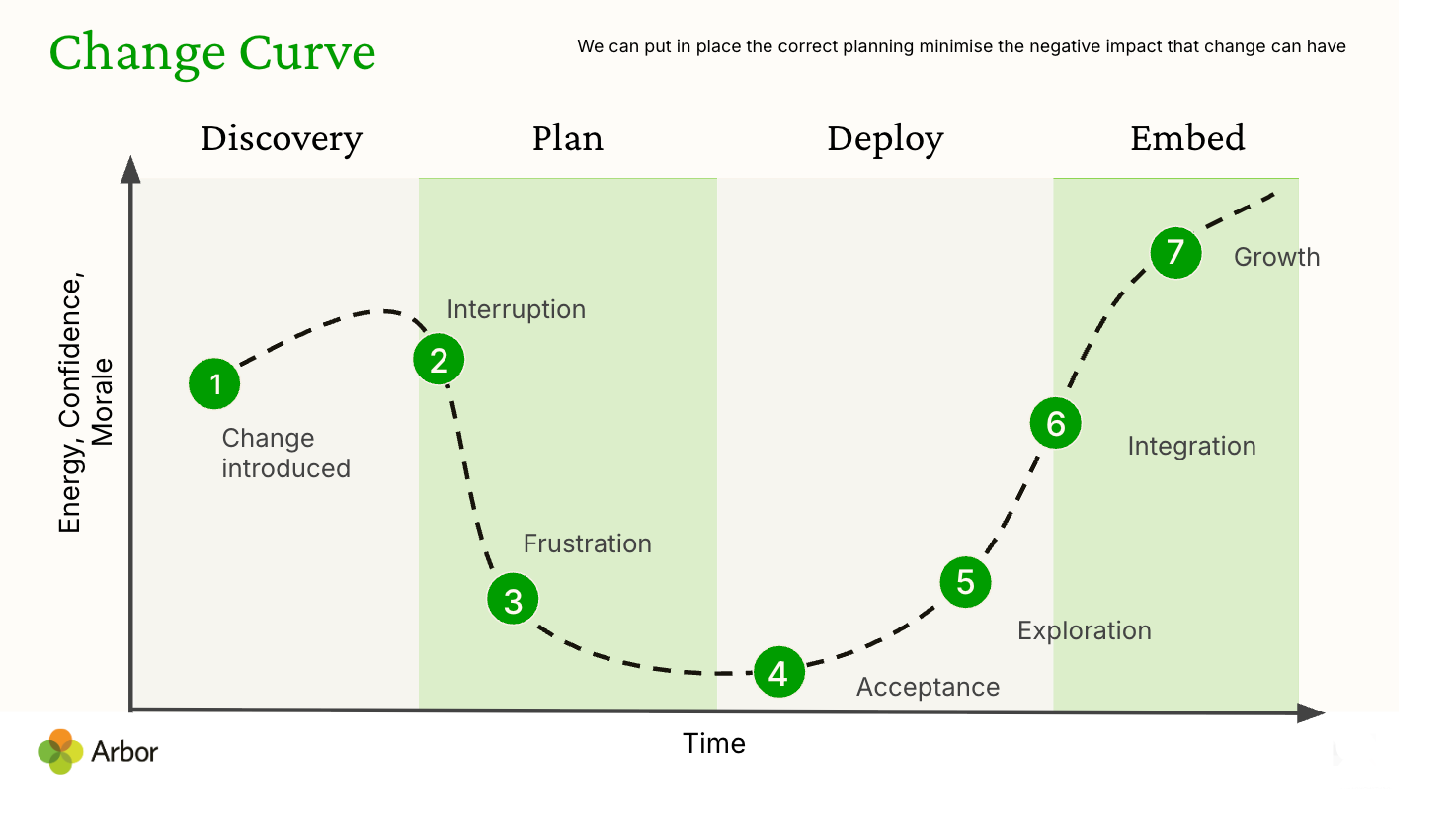 Change Curve

We can put in place the correct planning minimise the negative impact that change can have

Discovery

Plan

Deploy

Embed

Energy, Confidence, Morale

1

Change introduced

2

Interruption

3

Frustration

4

Acceptance

5

Exploration

6

Integration

7

Growth

Time

Arbor